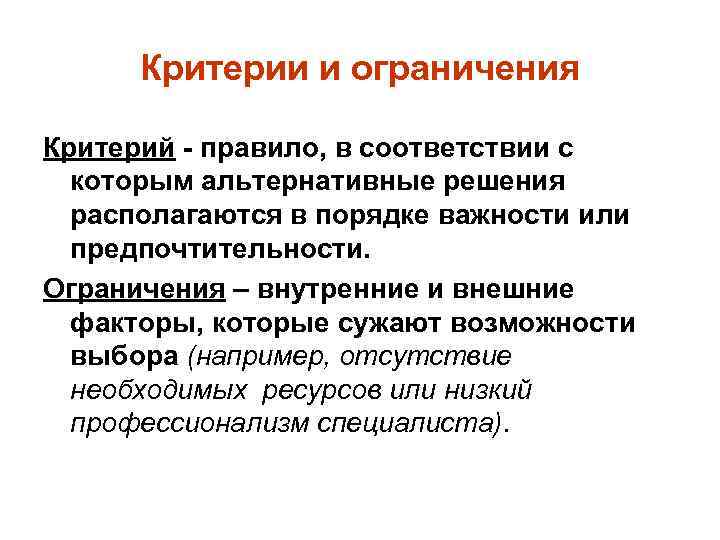 Критерии и ограничения

Критерий - правило, в соответствии с которым альтернативные решения располагаются в порядке важности или предпочтительности.

Ограничения – внутренние и внешние факторы, которые сужают возможности выбора (например, отсутствие необходимых ресурсов или низкий профессионализм специалиста).